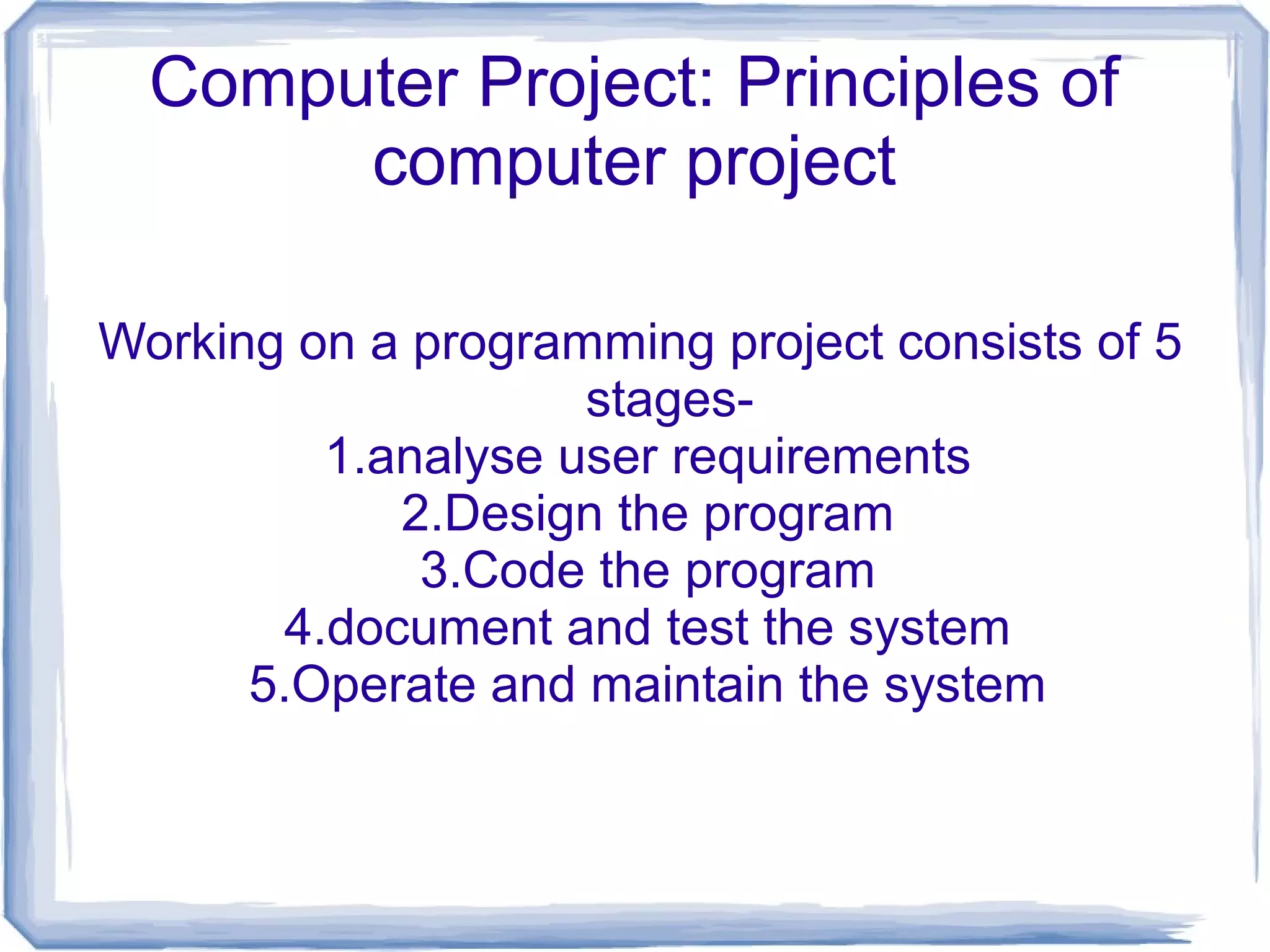 Computer Project: Principles of computer project

Working on a programming project consists of 5 stages-
1.analyse user requirements
2.Design the program
3.Code the program
4.document and test the system
5.Operate and maintain the system